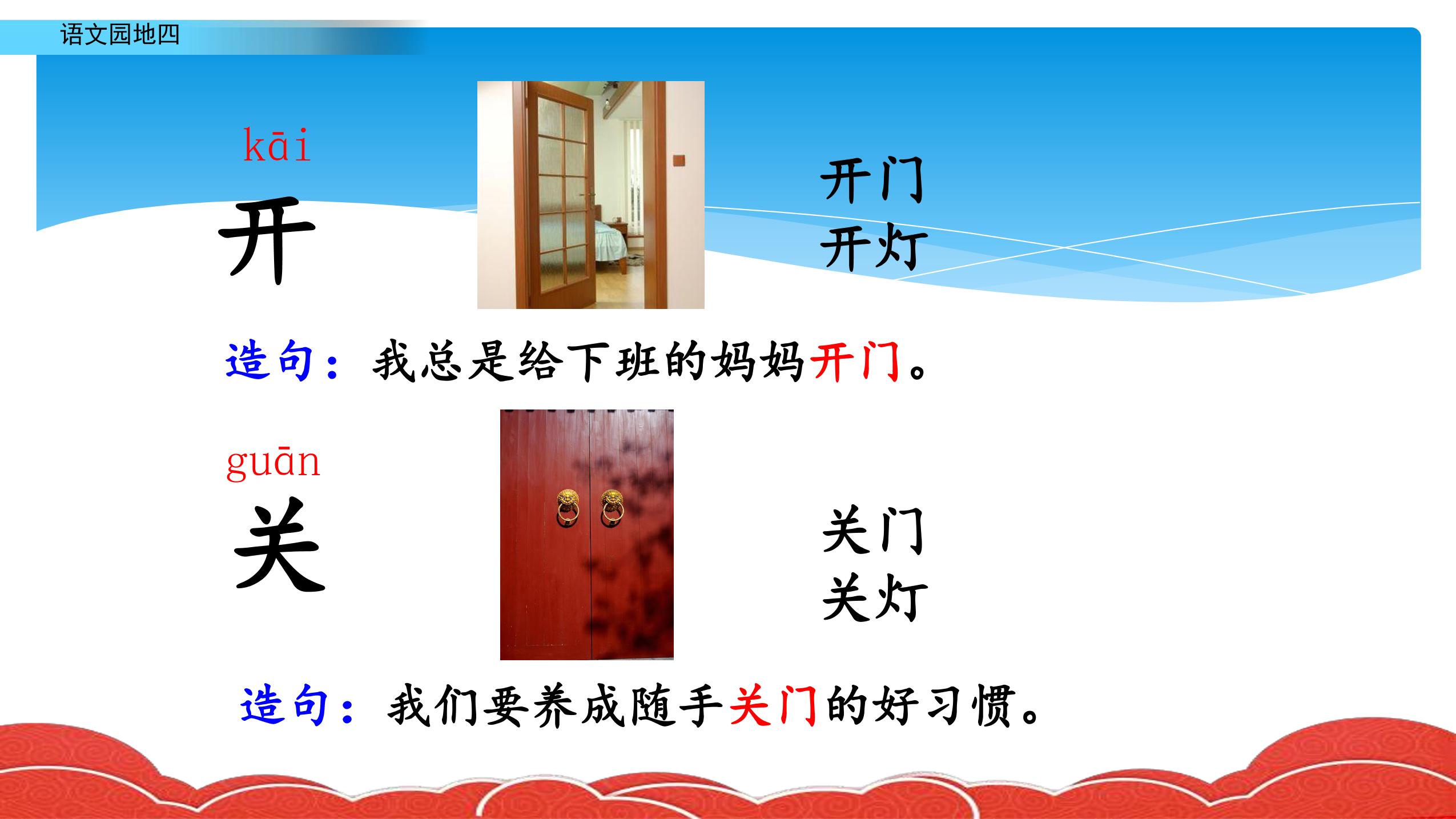 语文园地四

kāi
开

开门
开灯

造句：我总是给下班的妈妈开门。

guān
关

关门
关灯

造句：我们要养成随手关门的好习惯。